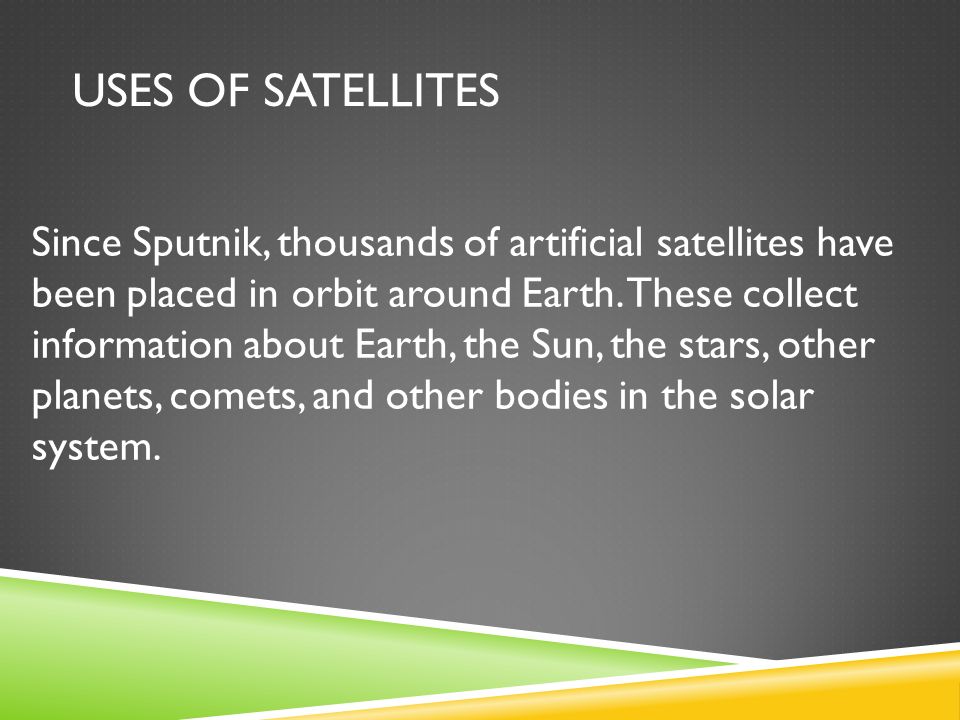 USES OF SATELLITES

Since Sputnik, thousands of artificial satellites have been placed in orbit around Earth. These collect information about Earth, the Sun, the stars, other planets, comets, and other bodies in the solar system.